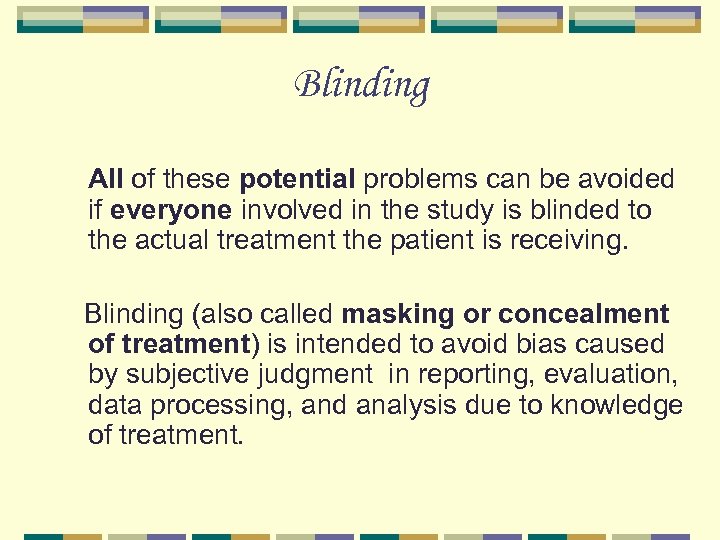 Blinding

All of these potential problems can be avoided if everyone involved in the study is blinded to the actual treatment the patient is receiving.

Blinding (also called masking or concealment of treatment) is intended to avoid bias caused by subjective judgment in reporting, evaluation, data processing, and analysis due to knowledge of treatment.